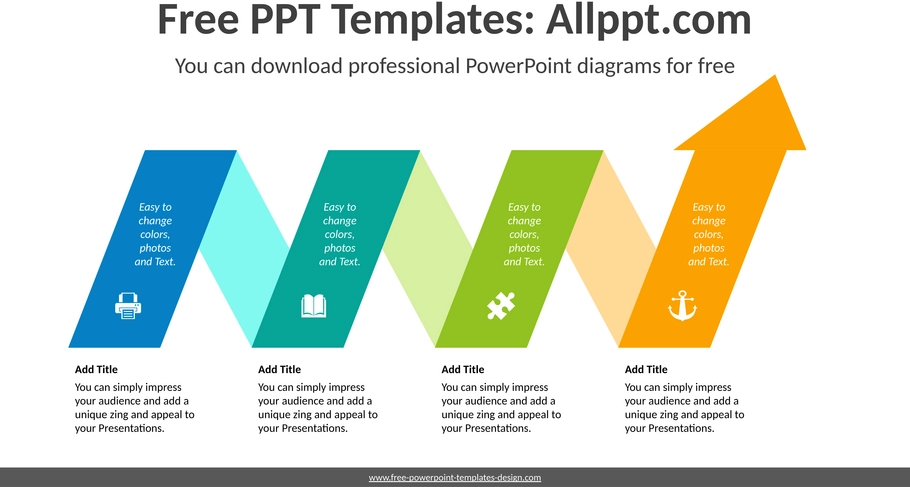 Free PPT Templates: Allppt.com

You can download professional PowerPoint diagrams for free

Easy to change colors, photos and Text.

Easy to change colors, photos and Text.

Easy to change colors, photos and Text.

Easy to change colors, photos and Text.

Add Title

You can simply impress your audience and add a unique zing and appeal to your Presentations.

Add Title

You can simply impress your audience and add a unique zing and appeal to your Presentations.

Add Title

You can simply impress your audience and add a unique zing and appeal to your Presentations.

Add Title

You can simply impress your audience and add a unique zing and appeal to your Presentations.

www.free-powerpoint-templates-design.com